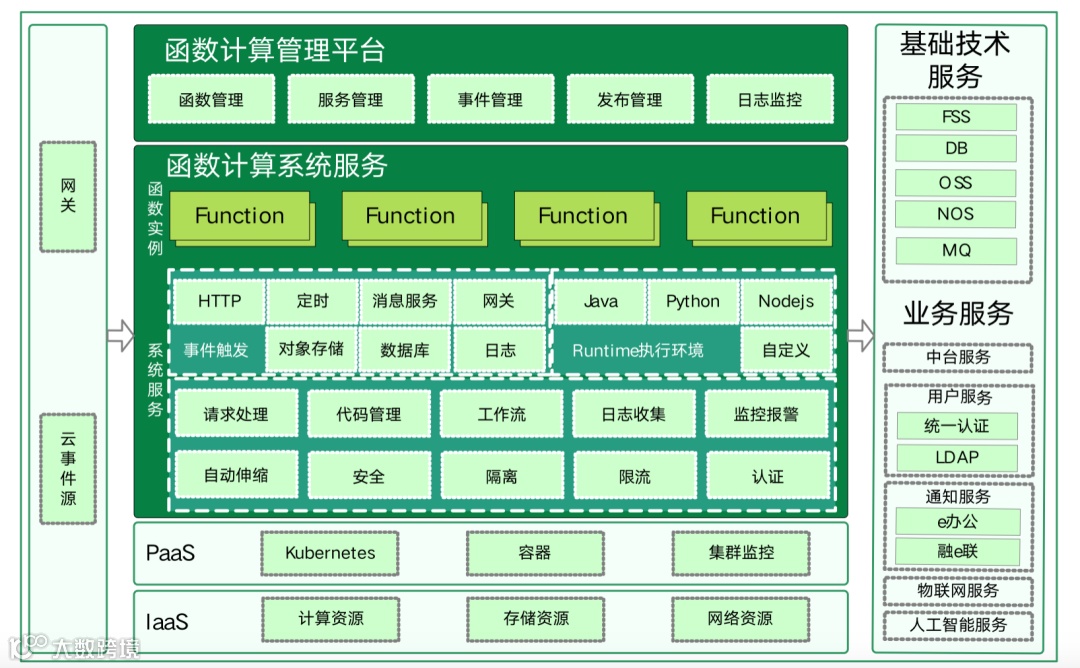 网关

云事件源

函数计算管理平台

函数管理 服务管理 事件管理 发布管理 日志监控

函数计算系统服务

函数实例

Function Function Function Function

系统服务

HTTP 定时 消息服务 网关

事件触发 对象存储 数据库 日志

Java Python Nodejs

Runtime执行环境 自定义

请求处理 代码管理 工作流 日志收集 监控报警

自动伸缩 安全 隔离 限流 认证

PaaS Kubernetes 容器 集群监控

IaaS 计算资源 存储资源 网络资源

基础技术服务

FSS
DB
OSS
NOS
MQ

业务服务

中台服务

用户服务
统一认证
LDAP

通知服务
e办公
融e联

物联网服务

人工智能服务

大数跨境